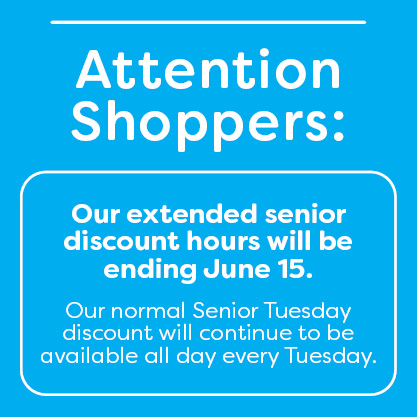 Attention Shoppers:

Our extended senior discount hours will be ending June 15.

Our normal Senior Tuesday discount will continue to be available all day every Tuesday.